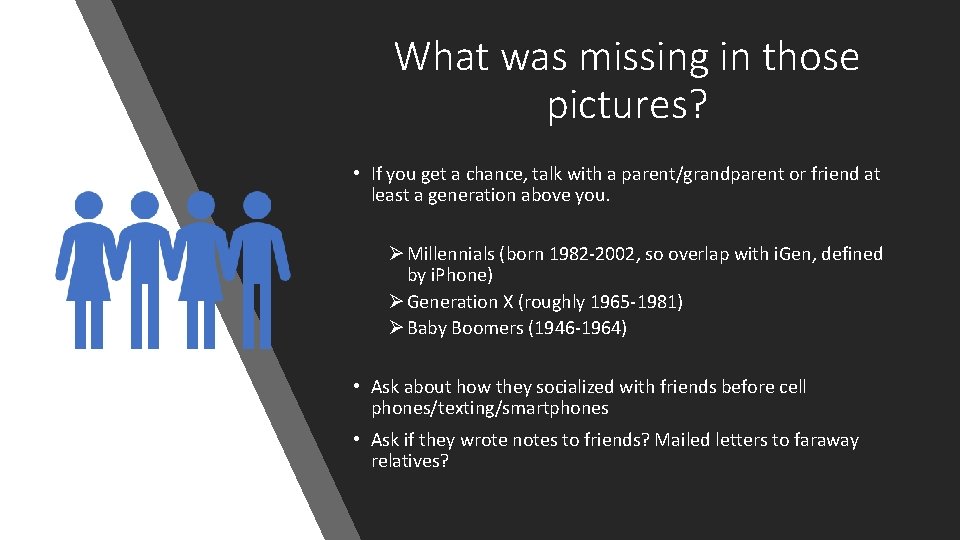 What was missing in those pictures?

• If you get a chance, talk with a parent/grandparent or friend at least a generation above you.

➢ Millennials (born 1982-2002, so overlap with iGen, defined by iPhone)
➢ Generation X (roughly 1965-1981)
➢ Baby Boomers (1946-1964)

• Ask about how they socialized with friends before cell phones/texting/smartphones

• Ask if they wrote notes to friends? Mailed letters to faraway relatives?